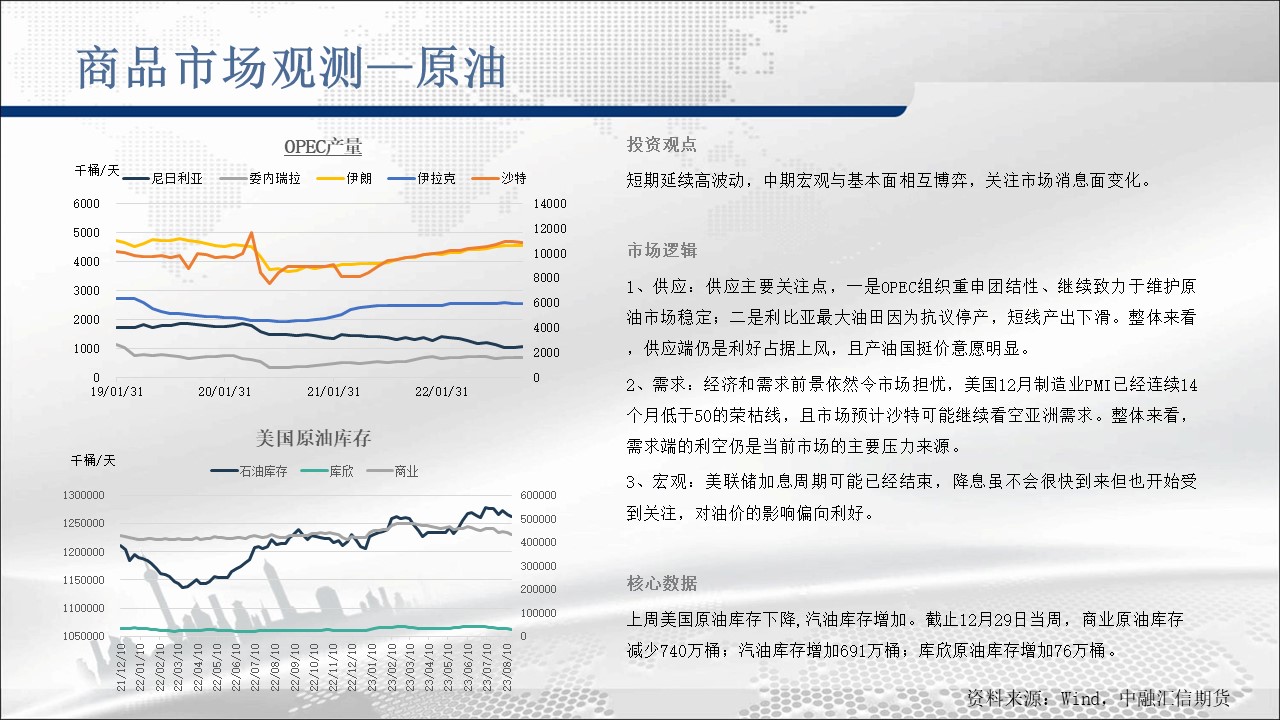 商品市场观测—原油

OPEC产量

千桶/天

尼日利亚 委内瑞拉 伊朗 伊拉克 沙特

6000
5000
4000
3000
2000
1000
0

14000
12000
10000
8000
6000
4000
2000
0

19/01/31 20/01/31 21/01/31 22/01/31

美国原油库存

千桶/天

石油库存 库欣 商业

1300000
1250000
1200000
1150000
1100000
1050000

600000
500000
400000
300000
200000
100000
0

21/12/10 22/01/10 22/02/10 22/03/10 22/04/10 22/05/10 22/06/10 22/07/10 22/08/10 22/09/10 22/10/10 22/11/10 22/12/10 23/01/10 23/02/10 23/03/10 23/04/10 23/05/10 23/06/10 23/07/10 23/08/10

投资观点

短期延续高波动，中期宏观与基本面相互博弈，关注市场消息面变化。

市场逻辑

1、供应：供应主要关注点，一是OPEC组织重申团结性、继续致力于维护原油市场稳定；二是利比亚最大油田因为抗议停产，短线产出下滑。整体来看，供应端仍是利好占据上风，且产油国挺价意愿明显。

2、需求：经济和需求前景依然令市场担忧，美国12月制造业PMI已经连续14个月低于50的荣枯线，且市场预计沙特可能继续看空亚洲需求。整体来看，需求端的利空仍是当前市场的主要压力来源。

3、宏观：美联储加息周期可能已经结束，降息虽不会很快到来但也开始受到关注，对油价的影响偏向利好。

核心数据

上周美国原油库存下降，汽油库存增加。截止12月29日当周，商业原油库存减少740万桶；汽油库存增加691万桶；库欣原油库存增加76万桶。

资料来源：Wind，中融汇信期货